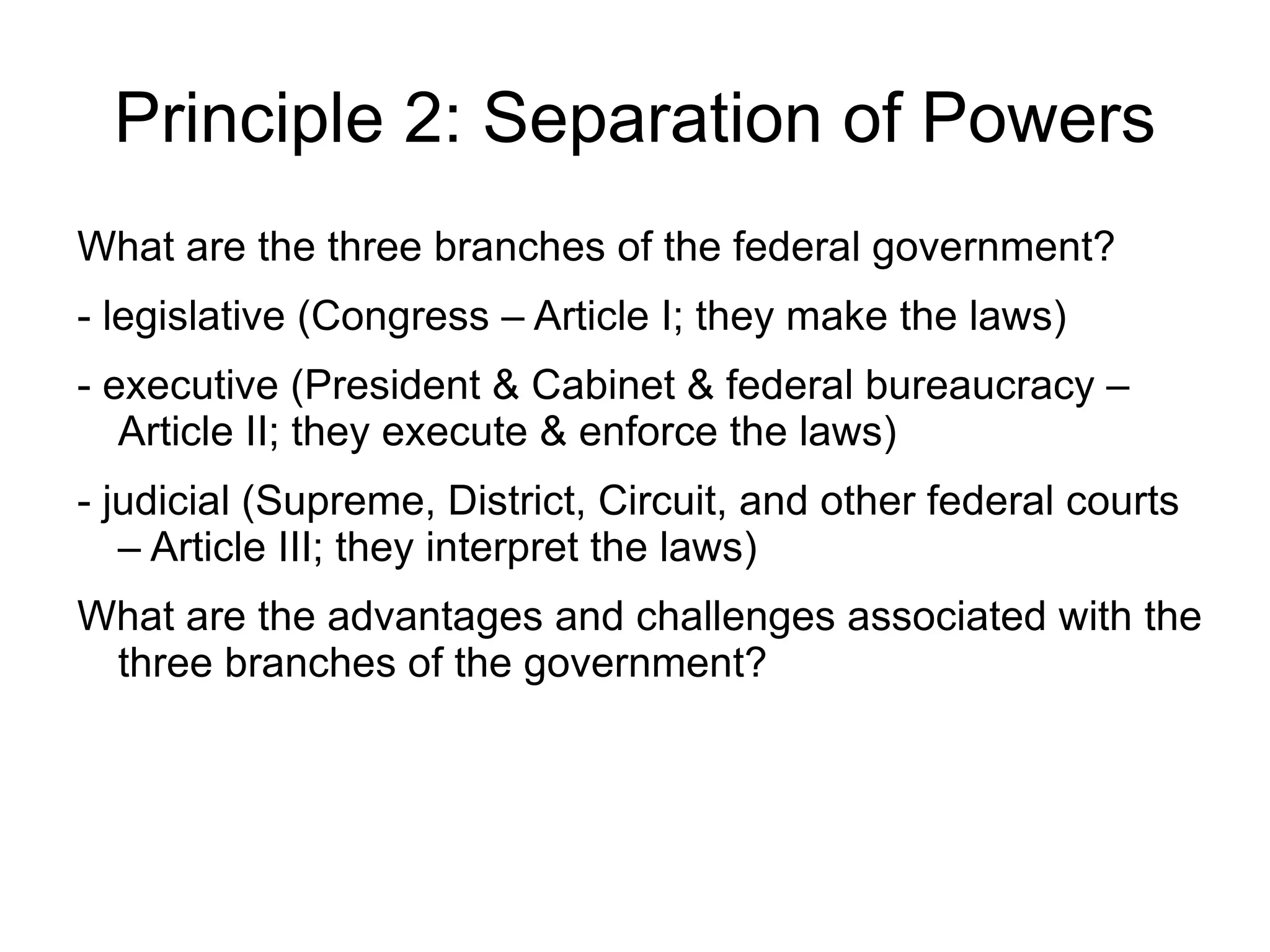 Principle 2: Separation of Powers

What are the three branches of the federal government?

- legislative (Congress – Article I; they make the laws)

- executive (President & Cabinet & federal bureaucracy – Article II; they execute & enforce the laws)

- judicial (Supreme, District, Circuit, and other federal courts – Article III; they interpret the laws)

What are the advantages and challenges associated with the three branches of the government?